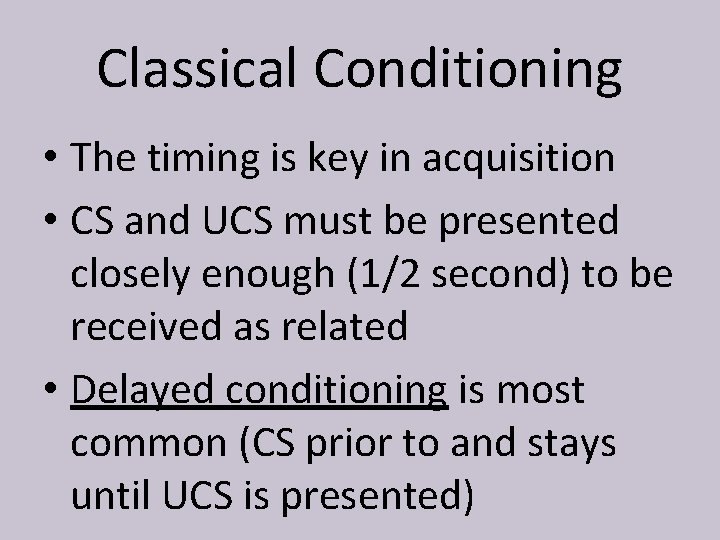 Classical Conditioning

• The timing is key in acquisition
• CS and UCS must be presented closely enough (1/2 second) to be received as related
• Delayed conditioning is most common (CS prior to and stays until UCS is presented)